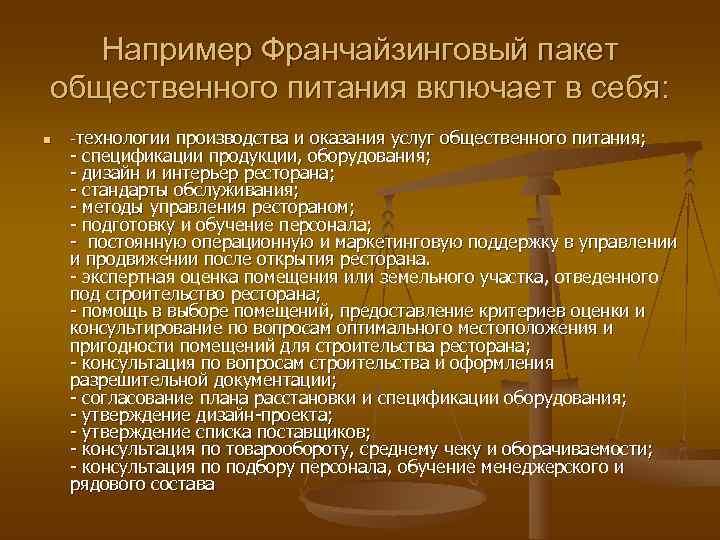 Например Франчайзинговый пакет общественного питания включает в себя:

-технологии производства и оказания услуг общественного питания;
- спецификации продукции, оборудования;
- дизайн и интерьер ресторана;
- стандарты обслуживания;
- методы управления рестораном;
- подготовку и обучение персонала;
- постоянную операционную и маркетинговую поддержку в управлении и продвижении после открытия ресторана.
- экспертная оценка помещения или земельного участка, отведенного под строительство ресторана;
- помощь в выборе помещений, предоставление критериев оценки и консультирование по вопросам оптимального местоположения и пригодности помещений для строительства ресторана;
- консультация по вопросам строительства и оформления разрешительной документации;
- согласование плана расстановки и спецификации оборудования;
- утверждение дизайн-проекта;
- утверждение списка поставщиков;
- консультация по товарообороту, среднему чеку и оборачиваемости;
- консультация по подбору персонала, обучение менеджерского и рядового состава